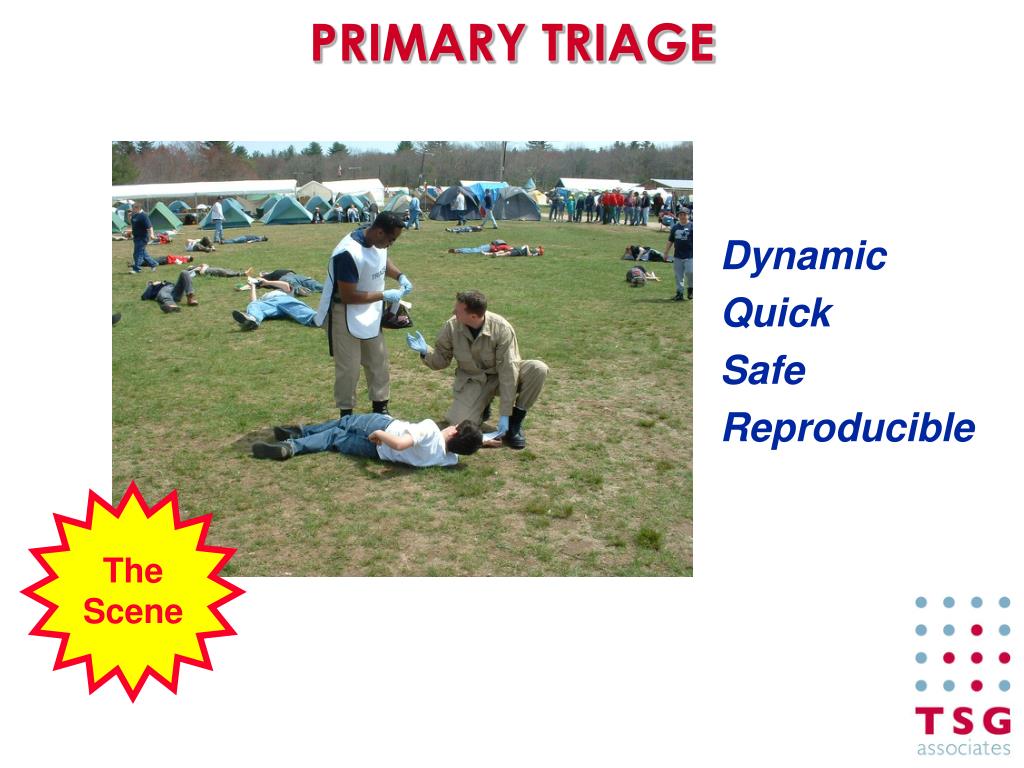 PRIMARY TRIAGE

Dynamic
Quick
Safe
Reproducible

The Scene

TSG
associates